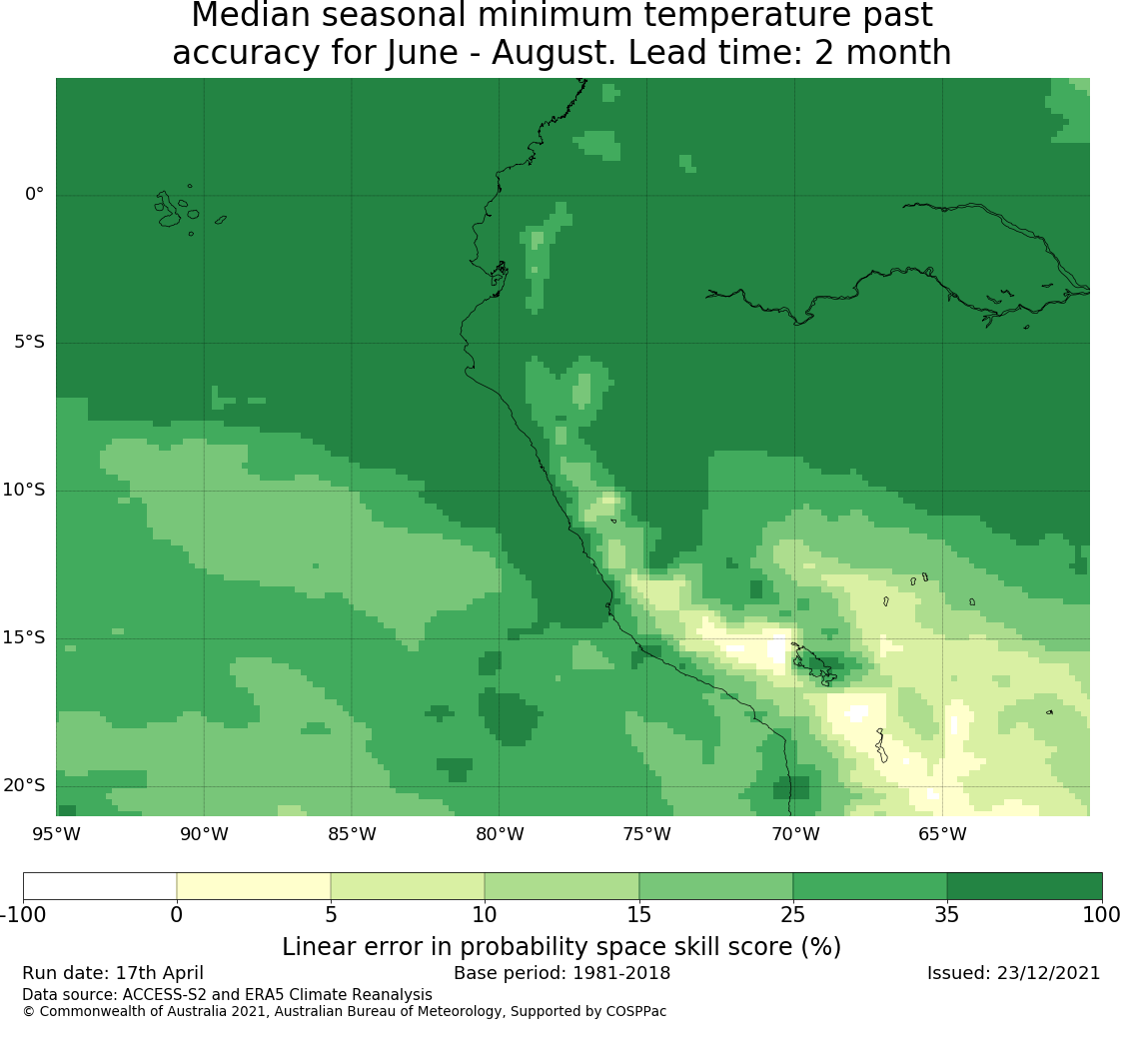 Median seasonal minimum temperature past accuracy for June - August. Lead time: 2 month

0°
5°S
10°S
15°S
20°S
95°W 90°W 85°W 80°W 75°W 70°W 65°W

-100 0 5 10 15 25 35 100
Linear error in probability space skill score (%)

Run date: 17th April
Base period: 1981-2018
Issued: 23/12/2021
Data source: ACCESS-S2 and ERA5 Climate Reanalysis
© Commonwealth of Australia 2021, Australian Bureau of Meteorology, Supported by COSPPac